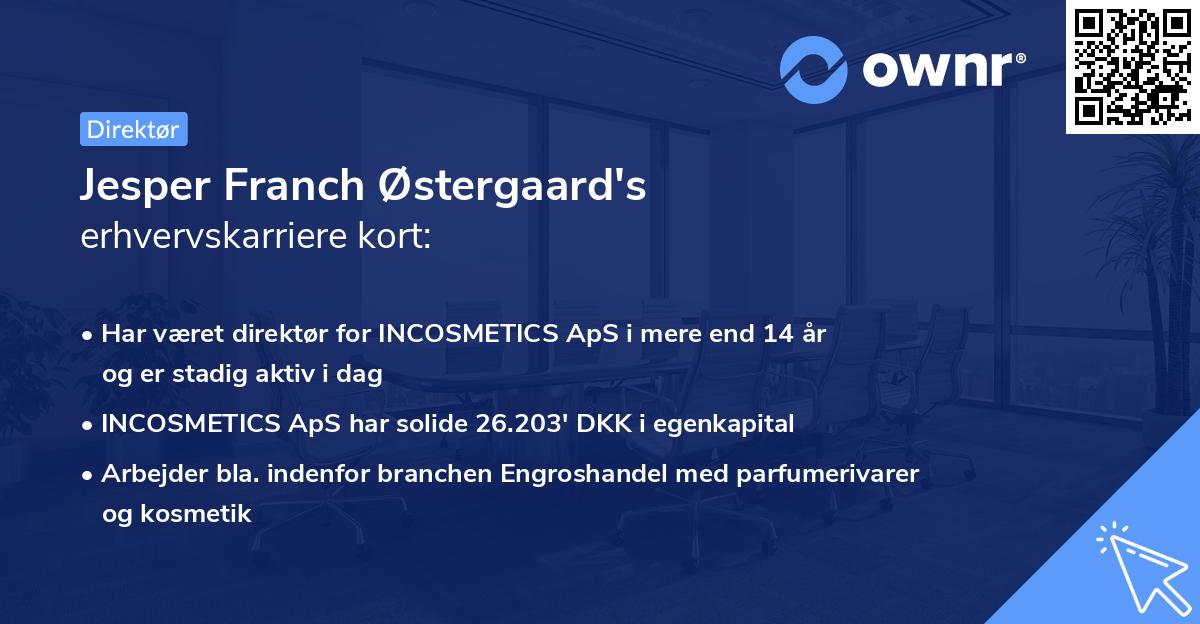 ownr®

Direktør

Jesper Franch Østergaard's
erhvervskarriere kort:

• Har været direktør for INCOSMETICS ApS i mere end 14 år og er stadig aktiv i dag
• INCOSMETICS ApS har solide 26.203' DKK i egenkapital
• Arbejder bla. indenfor branchen Engroshandel med parfumerivarer og kosmetik